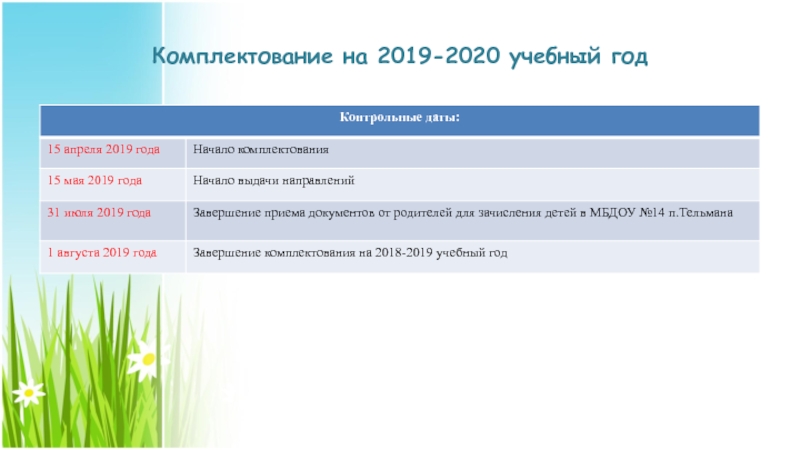 Комплектование на 2019-2020 учебный год

| Контрольные даты: | |
|---|---|
| 15 апреля 2019 года | Начало комплектования |
| 15 мая 2019 года | Начало выдачи направлений |
| 31 июля 2019 года | Завершение приема документов от родителей для зачисления детей в МБДОУ №14 п.Тельмана |
| 1 августа 2019 года | Завершение комплектования на 2018-2019 учебный год |